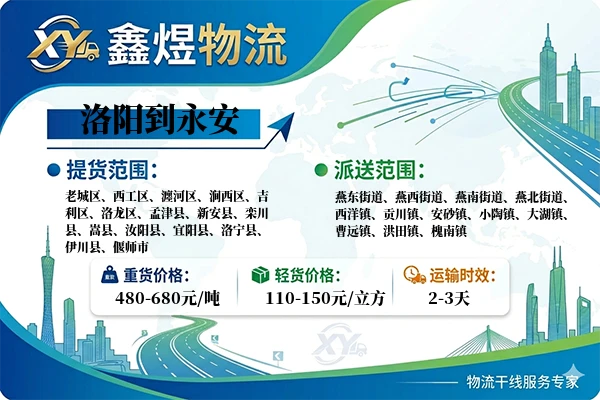 XY 鑫煜物流

洛阳到永安

提货范围：

老城区、西工区、瀍河区、涧西区、吉利区、洛龙区、孟津县、新安县、栾川县、嵩县、汝阳县、宜阳县、洛宁县、伊川县、偃师市

派送范围：

燕东街道、燕西街道、燕南街道、燕北街道、西洋镇、贡川镇、安砂镇、小陶镇、大湖镇、曹远镇、洪田镇、槐南镇

重货价格：
480-680元/吨

轻货价格：
110-150元/立方

运输时效：
2-3天

XY

物流干线服务专家